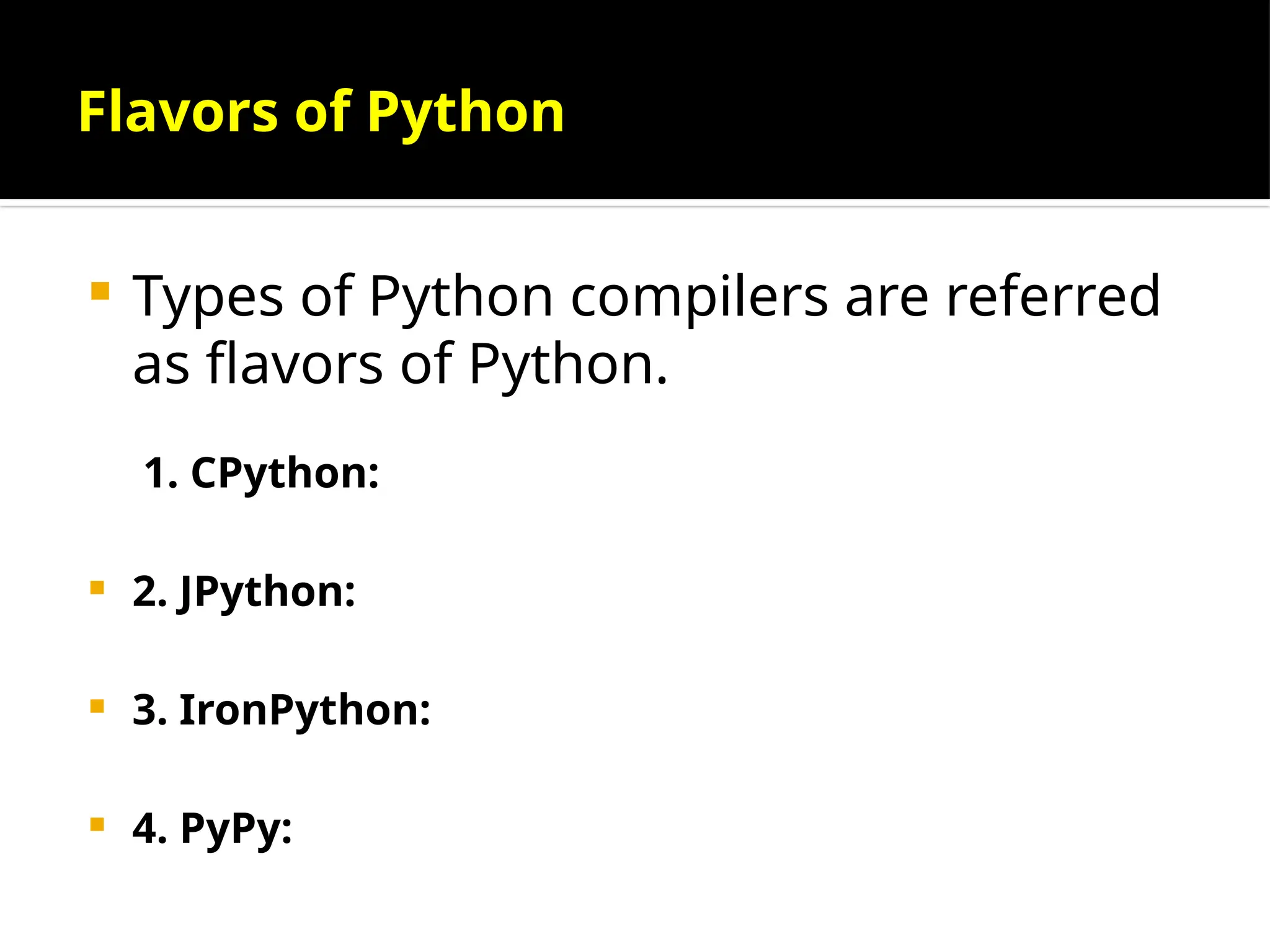 Flavors of Python

Types of Python compilers are referred as flavors of Python.

1. CPython:

2. JPython:

3. IronPython:

4. PyPy: